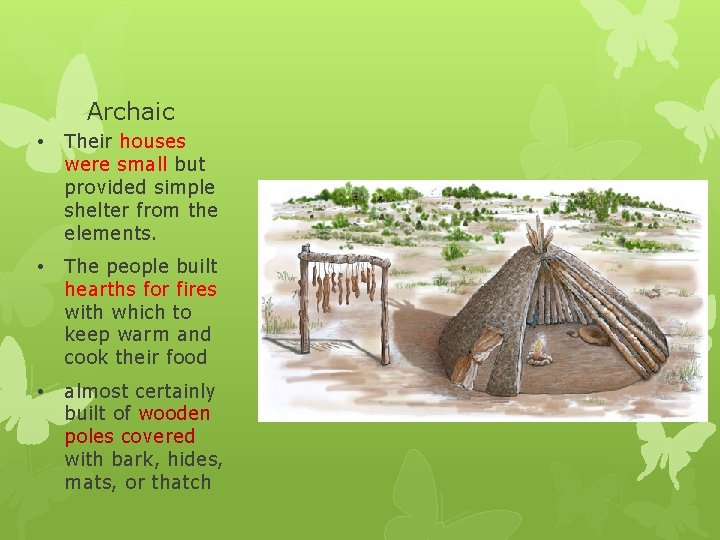 Archaic

• Their houses were small but provided simple shelter from the elements.

• The people built hearths for fires with which to keep warm and cook their food

• almost certainly built of wooden poles covered with bark, hides, mats, or thatch